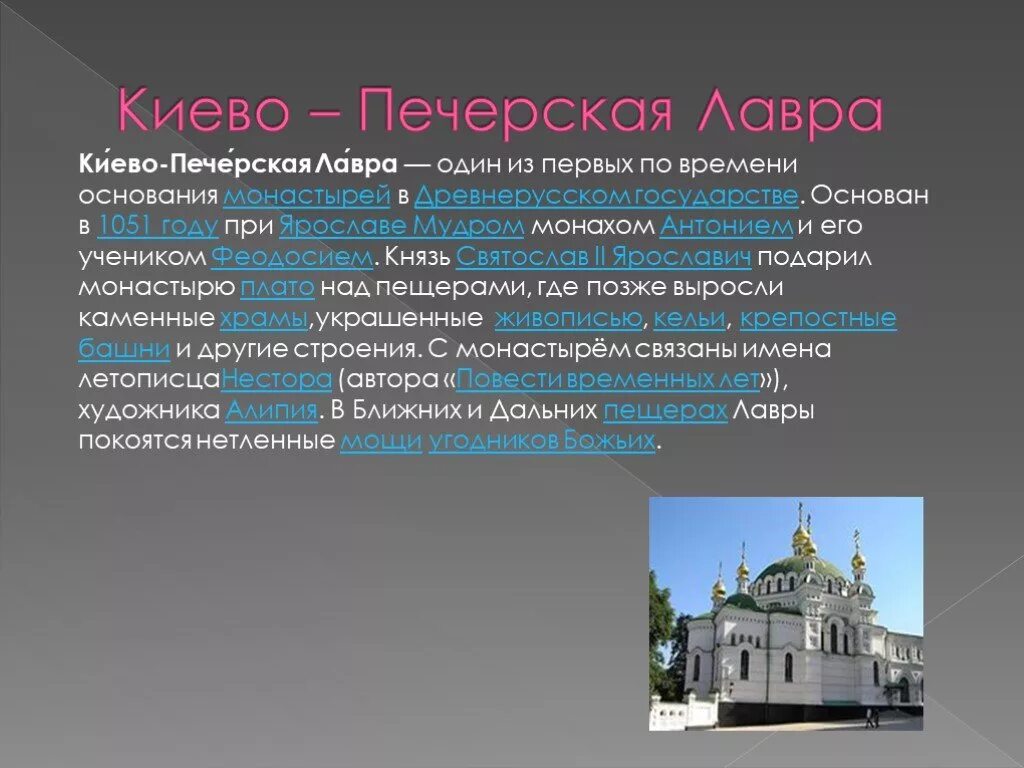 Киево – Печерская Лавра

Ки́ево-Пече́рская Ла́вра — один из первых по времени основания монастырей в Древнерусском государстве. Основан в 1051 году при Ярославе Мудром монахом Антонием и его учеником Феодосием. Князь Святослав II Ярославич подарил монастырю плато над пещерами, где позже выросли каменные храмы,украшенные живописью, кельи, крепостные башни и другие строения. С монастырём связаны имена летописцаНестора (автора «Повести временных лет»), художника Алипия. В Ближних и Дальних пещерах Лавры покоятся нетленные мощи угодников Божьих.